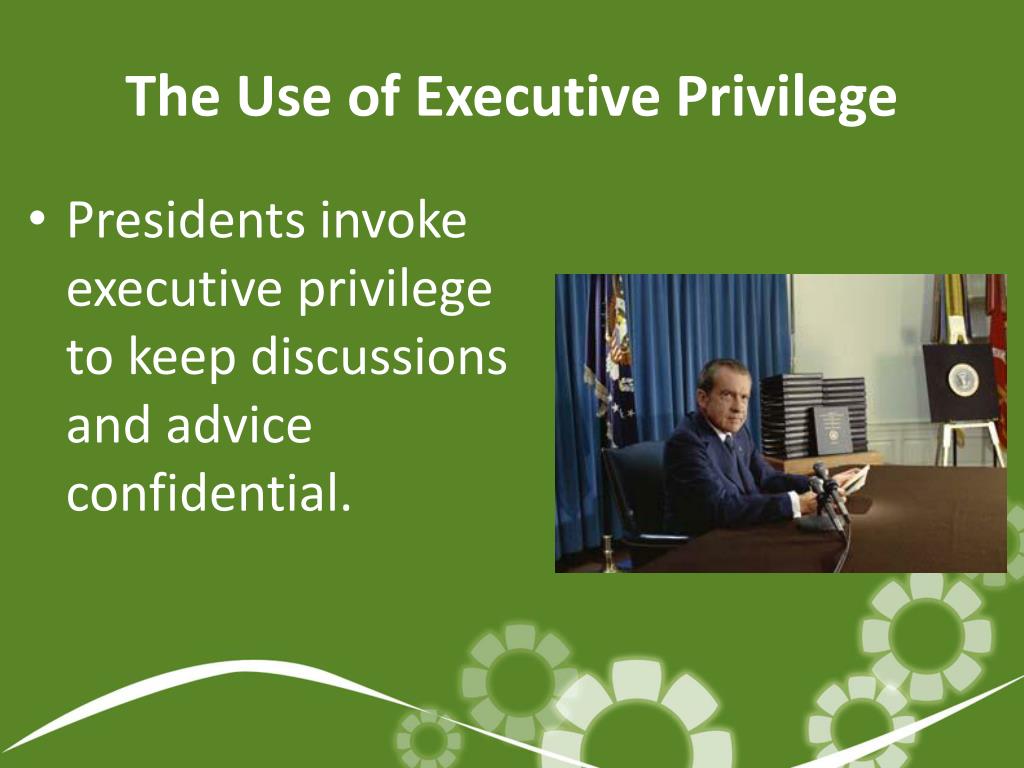 The Use of Executive Privilege

• Presidents invoke executive privilege to keep discussions and advice confidential.